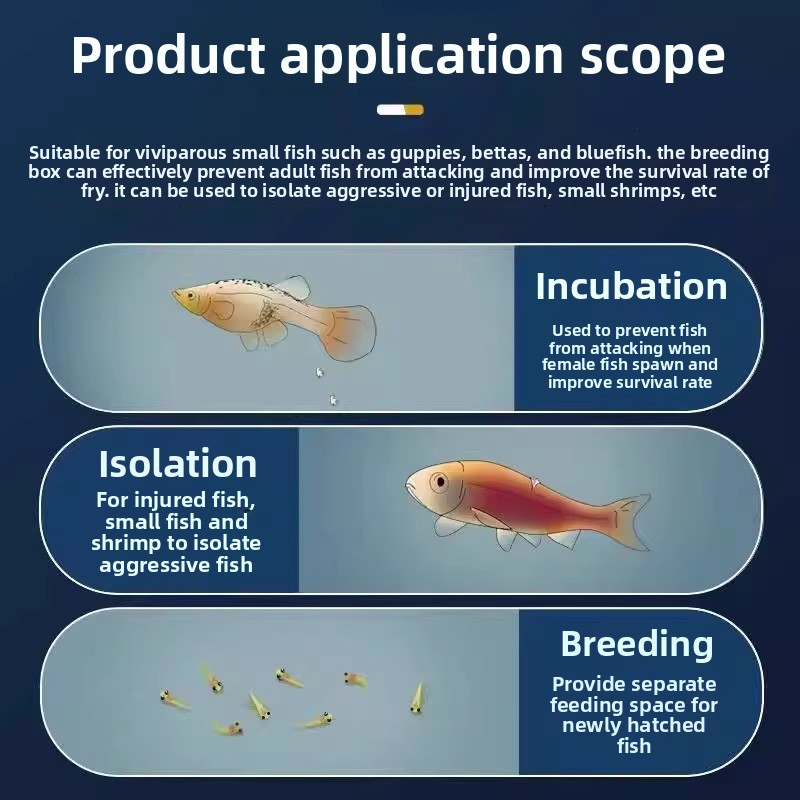 Product application scope

Suitable for viviparous small fish such as guppies, bettas, and bluefish. the breeding box can effectively prevent adult fish from attacking and improve the survival rate of fry. it can be used to isolate aggressive or injured fish, small shrimps, etc

Incubation

Used to prevent fish from attacking when female fish spawn and improve survival rate

Isolation

For injured fish, small fish and shrimp to isolate aggressive fish

Breeding

Provide separate feeding space for newly hatched fish